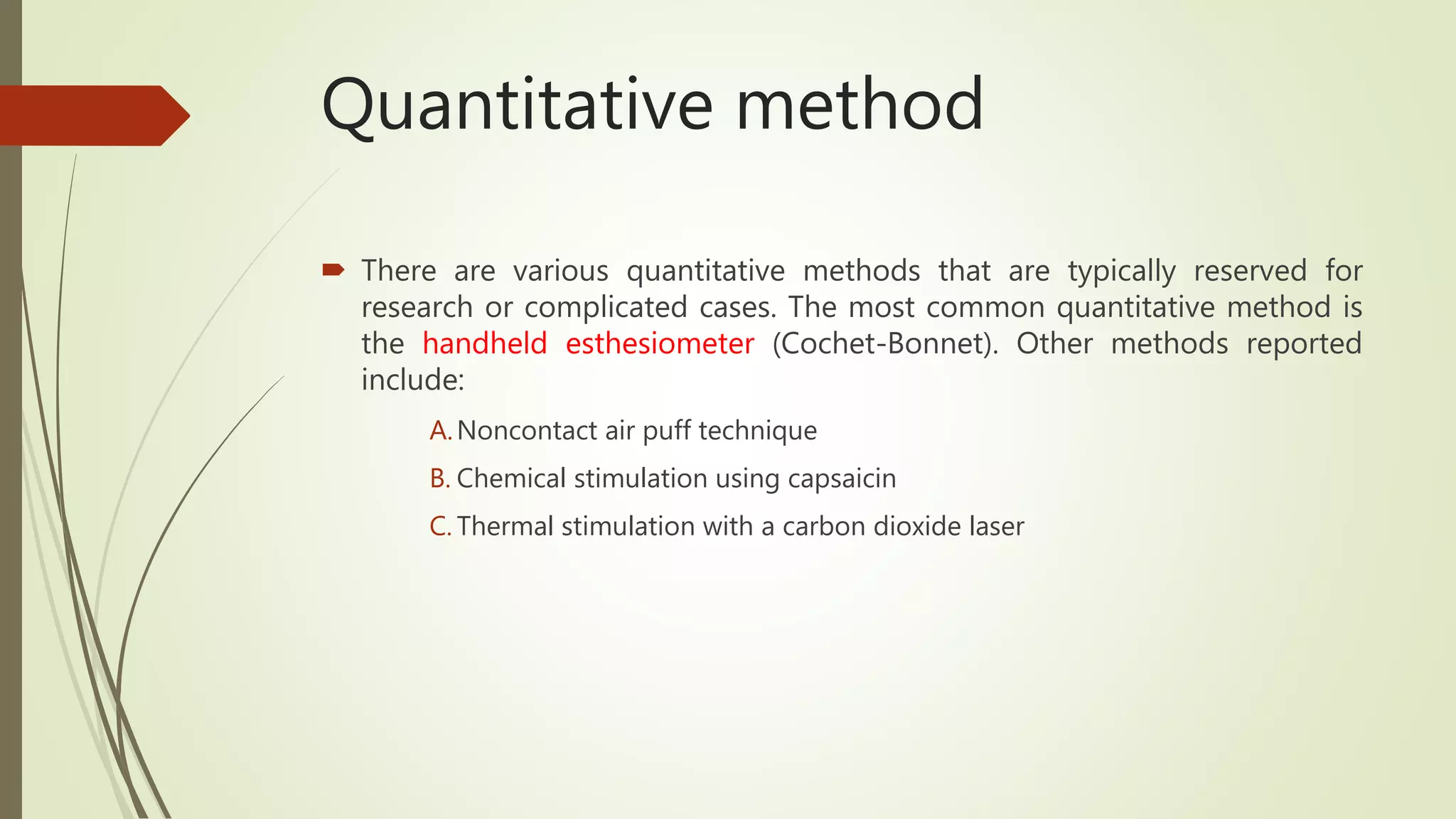 Quantitative method

There are various quantitative methods that are typically reserved for research or complicated cases. The most common quantitative method is the handheld esthesiometer (Cochet-Bonnet). Other methods reported include:

A. Noncontact air puff technique

B. Chemical stimulation using capsaicin

C. Thermal stimulation with a carbon dioxide laser